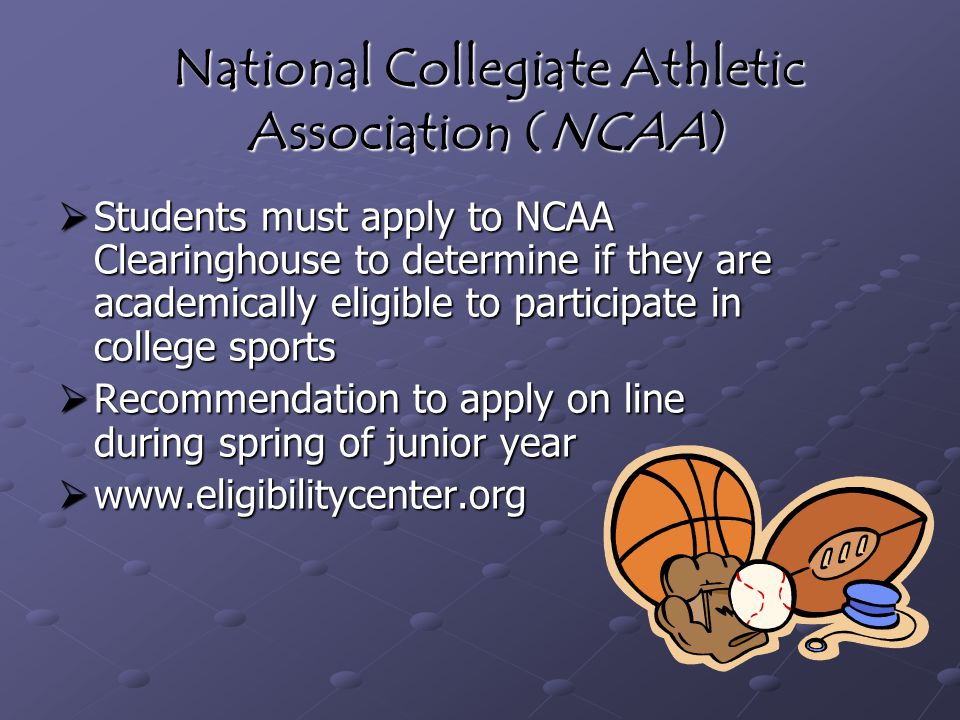 National Collegiate Athletic Association (NCAA)

➤ Students must apply to NCAA Clearinghouse to determine if they are academically eligible to participate in college sports

➤ Recommendation to apply on line during spring of junior year

➤ www.eligibilitycenter.org